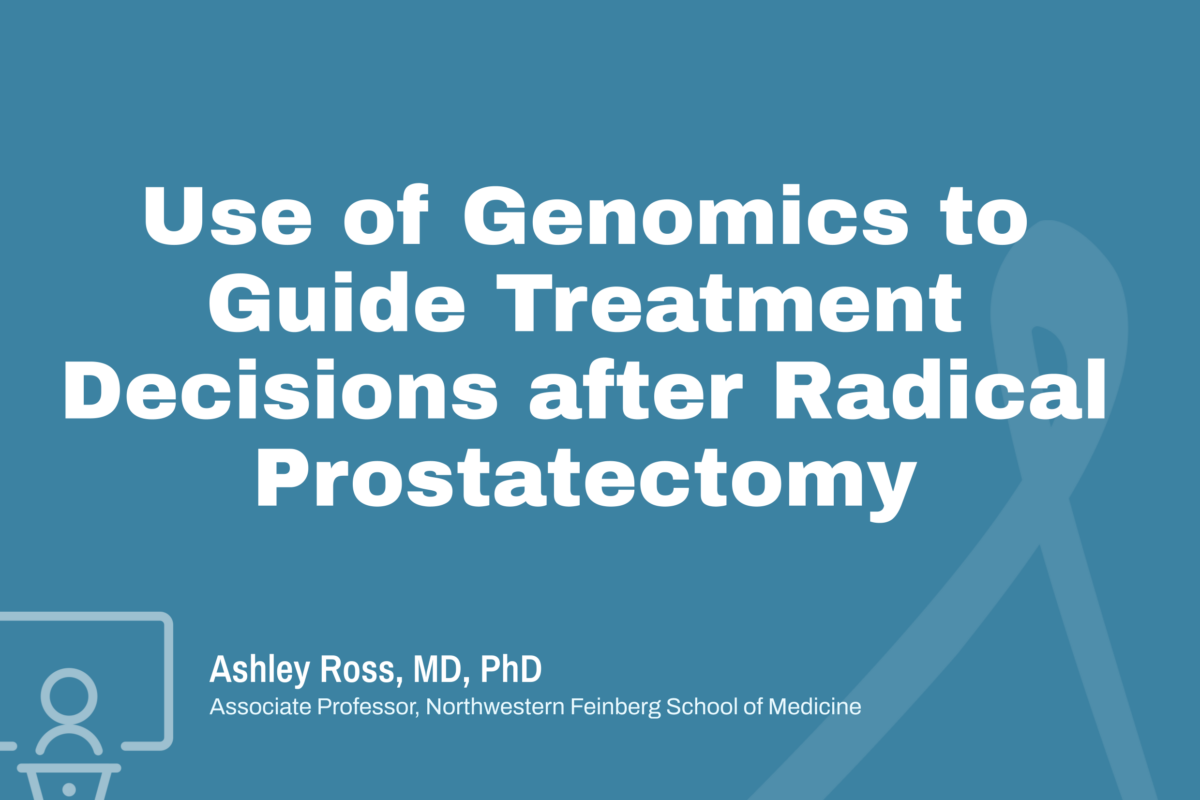 Use of Genomics to Guide Treatment Decisions after Radical Prostatectomy

Ashley Ross, MD, PhD
Associate Professor, Northwestern Feinberg School of Medicine